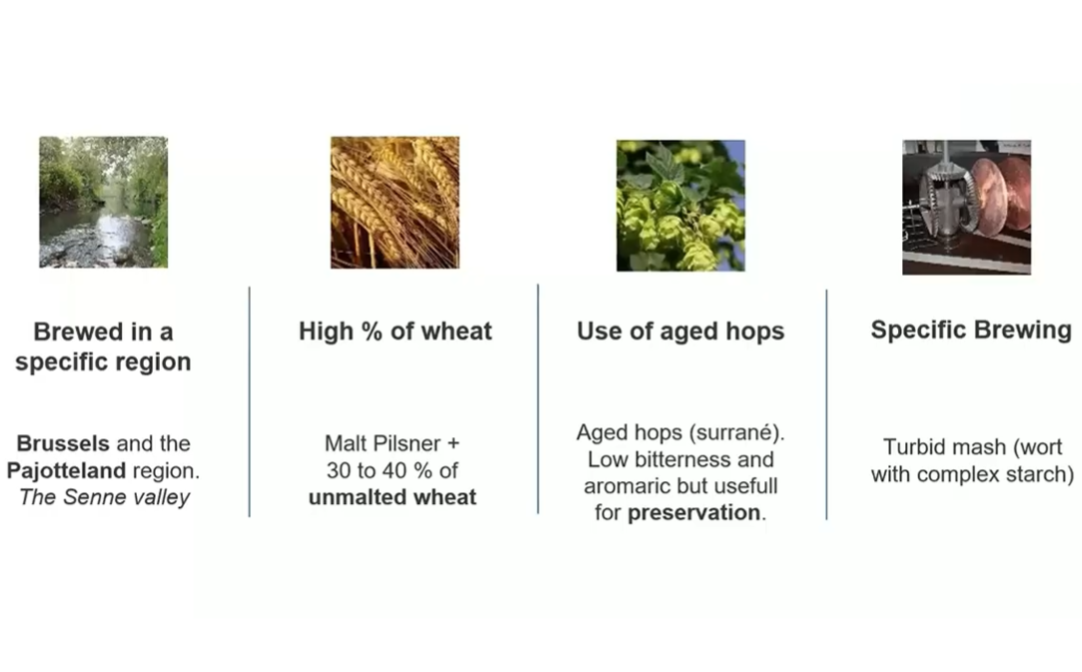 Brewed in a specific region

Brussels and the Pajotteland region. The Senne valley

High % of wheat

Malt Pilsner + 30 to 40 % of unmalted wheat

Use of aged hops

Aged hops (surrané). Low bitterness and aromaric but usefull for preservation.

Specific Brewing

Turbid mash (wort with complex starch)